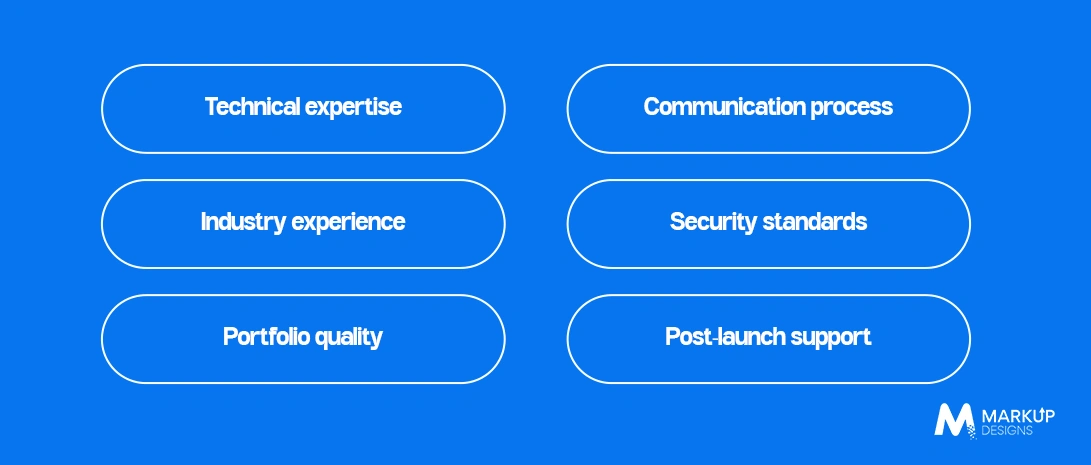 Technical expertise

Industry experience

Portfolio quality

Communication process

Security standards

Post-launch support

MARKUP DESIGNS